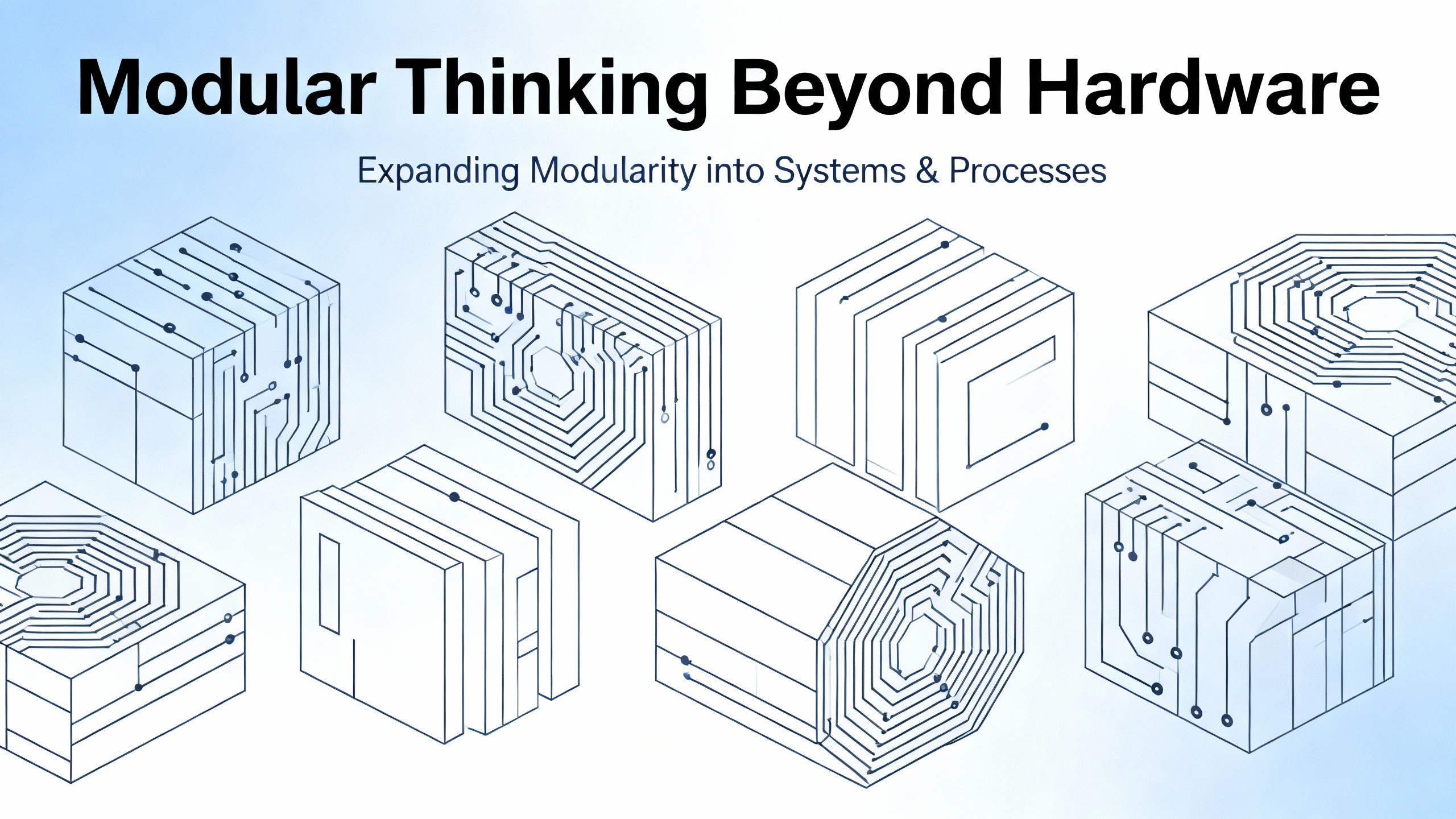 Modular Thinking Beyond Hardware

Expanding Modularity into Systems & Processes